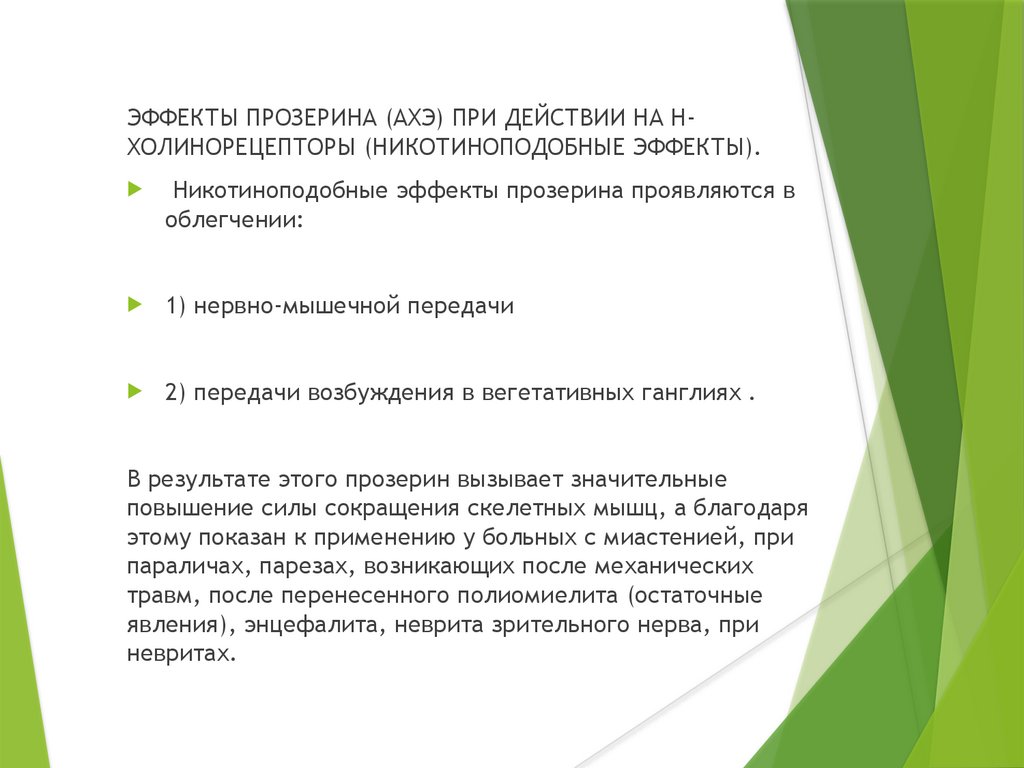 ЭФФЕКТЫ ПРОЗЕРИНА (АХЭ) ПРИ ДЕЙСТВИИ НА Н-ХОЛИНОРЕЦЕПТОРЫ (НИКОТИНОПОДОБНЫЕ ЭФФЕКТЫ).

Никотиноподобные эффекты прозерина проявляются в облегчении:

1) нервно-мышечной передачи

2) передачи возбуждения в вегетативных ганглиях .

В результате этого прозерин вызывает значительные повышение силы сокращения скелетных мышц, а благодаря этому показан к применению у больных с миастенией, при параличах, парезах, возникающих после механических травм, после перенесенного полиомиелита (остаточные явления), энцефалита, неврита зрительного нерва, при невритах.